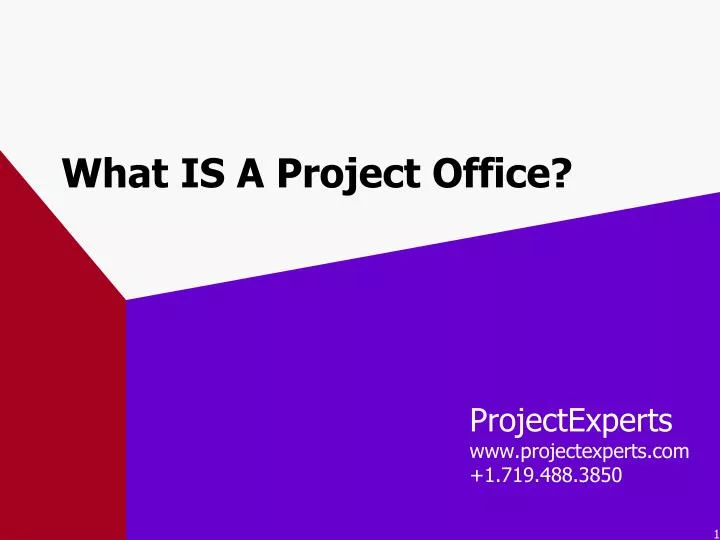 What IS A Project Office?

ProjectExperts
www.projectexperts.com
+1.719.488.3850

1